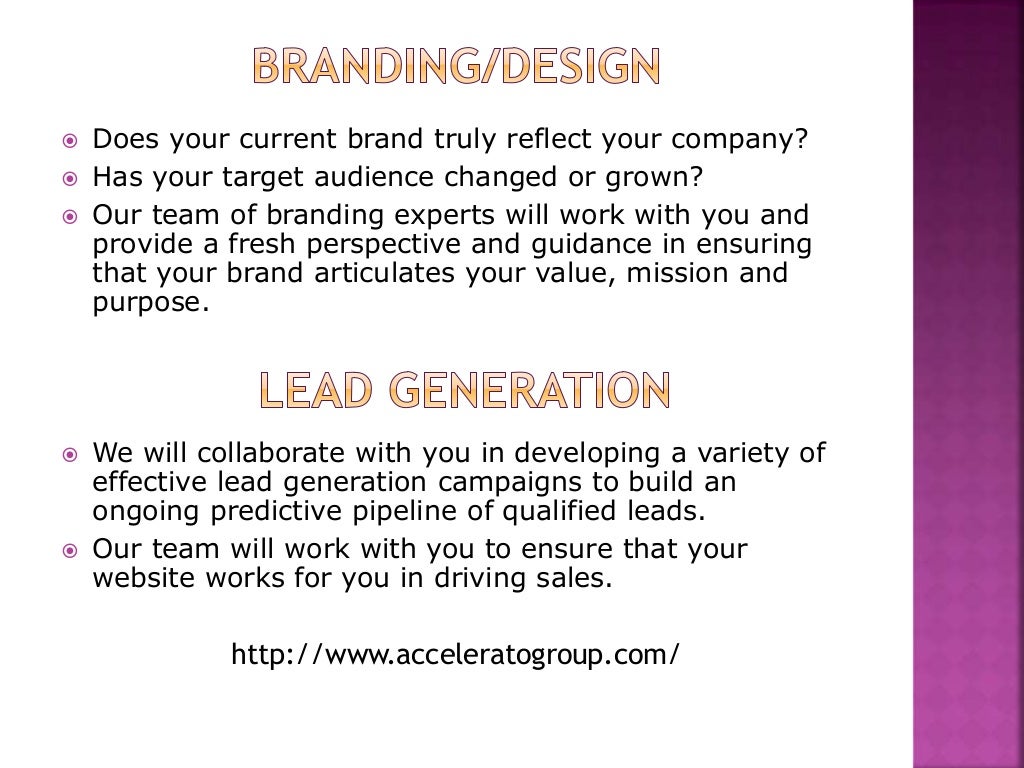 BRANDING/DESIGN

Does your current brand truly reflect your company?
Has your target audience changed or grown?
Our team of branding experts will work with you and provide a fresh perspective and guidance in ensuring that your brand articulates your value, mission and purpose.

LEAD GENERATION

We will collaborate with you in developing a variety of effective lead generation campaigns to build an ongoing predictive pipeline of qualified leads.
Our team will work with you to ensure that your website works for you in driving sales.

http://www.acceleratogroup.com/